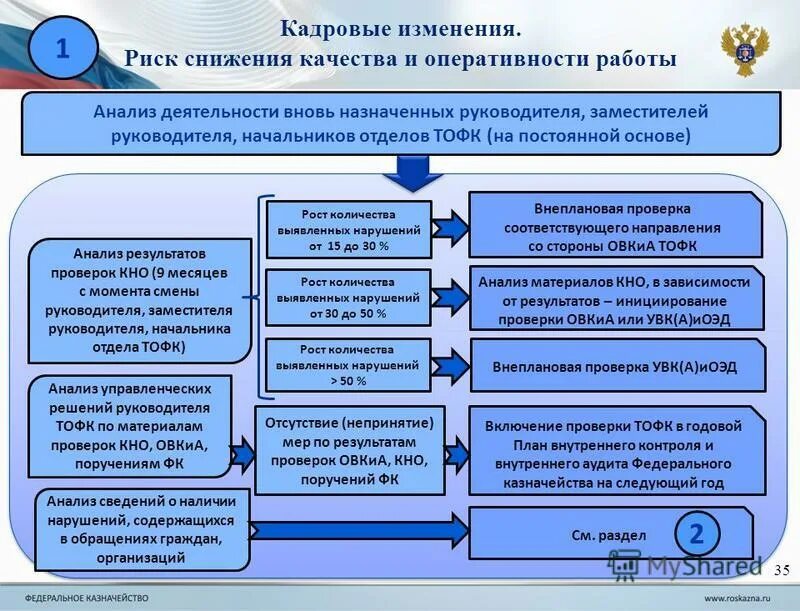 1

Кадровые изменения.
Риск снижения качества и оперативности работы

Анализ деятельности вновь назначенных руководителя, заместителей руководителя, начальников отделов ТОФК (на постоянной основе)

Анализ результатов проверок КНО (9 месяцев с момента смены руководителя, заместителя руководителя, начальника отдела ТОФК)

Рост количества выявленных нарушений от 15 до 30 %

Внеплановая проверка соответствующего направления со стороны ОВКиА ТОФК

Рост количества выявленных нарушений от 30 до 50 %

Анализ материалов КНО, в зависимости от результатов – инициирование проверки ОВКиА или УВК(А)иОЭД

Рост количества выявленных нарушений > 50 %

Внеплановая проверка УВК(А)иОЭД

Анализ управленческих решений руководителя ТОФК по материалам проверок КНО, ОВКиА, поручениям ФК

Отсутствие (непринятие) мер по результатам проверок ОВКиА, КНО, поручений ФК

Включение проверки ТОФК в годовой План внутреннего контроля и внутреннего аудита Федерального казначейства на следующий год

Анализ сведений о наличии нарушений, содержащихся в обращениях граждан, организаций

См. раздел 2

MyShared

35

ФЕДЕРАЛЬНОЕ КАЗНАЧЕЙСТВО

www.roskazna.ru